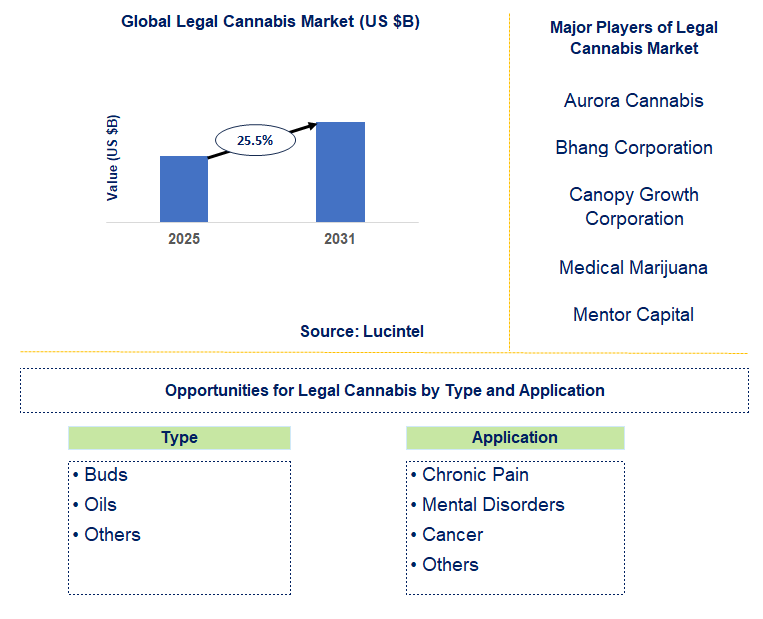 Global Legal Cannabis Market (US $B)

Value (US $B)

25.5%

2025

2031

Source: Lucintel

Major Players of Legal Cannabis Market

Aurora Cannabis

Bhang Corporation

Canopy Growth Corporation

Medical Marijuana

Mentor Capital

Opportunities for Legal Cannabis by Type and Application

Type

• Buds
• Oils
• Others

Application

• Chronic Pain
• Mental Disorders
• Cancer
• Others